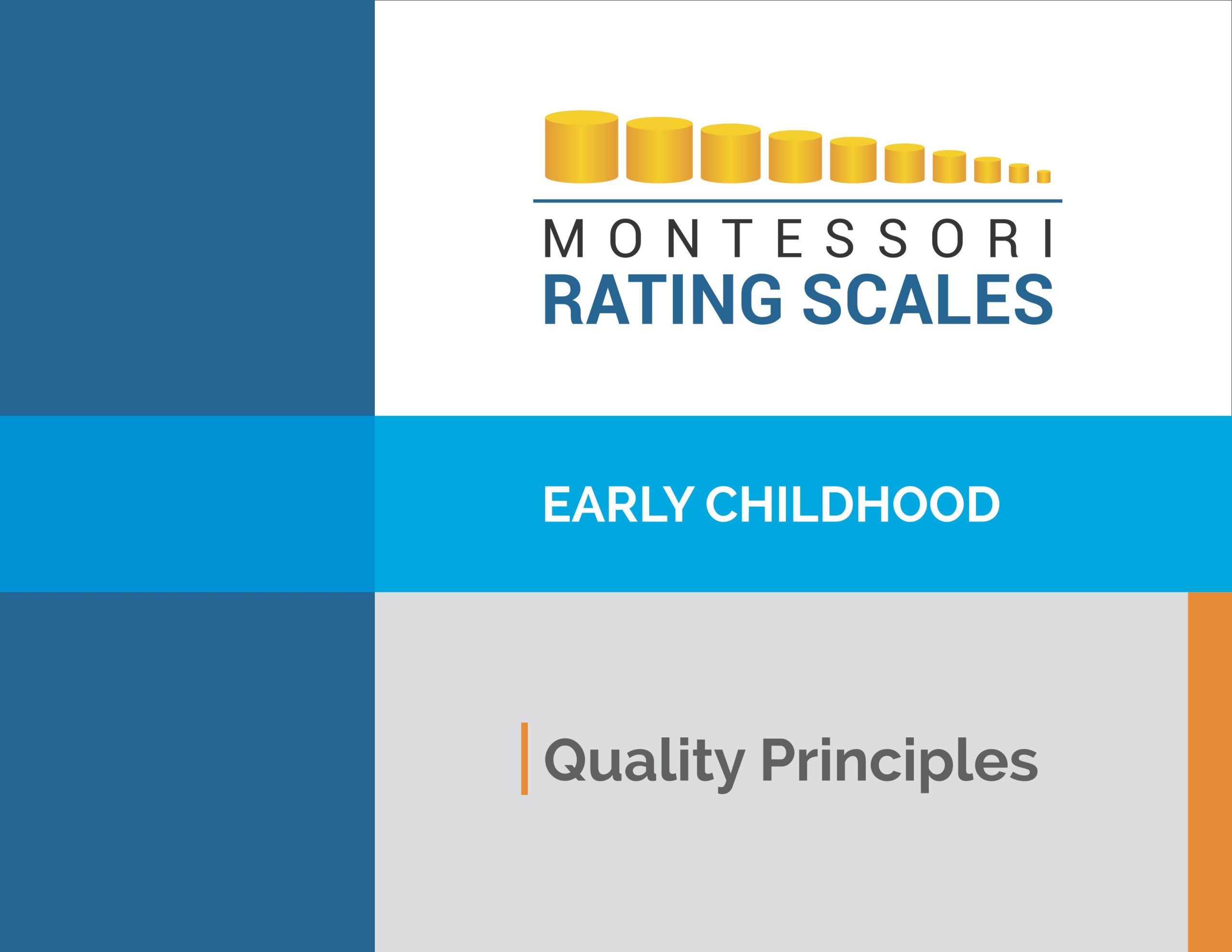 MONTESSORI
RATING SCALES

EARLY CHILDHOOD

Quality Principles